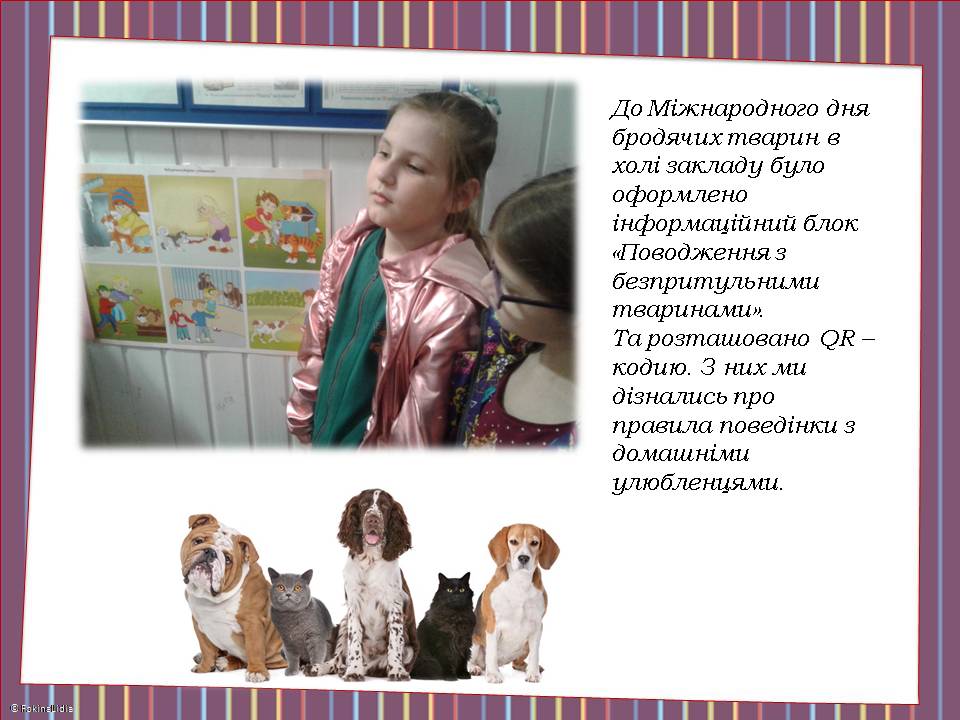 До Міжнародного дня бродячих тварин в холі закладу було оформлено інформаційний блок «Поводження з безпритульними тваринами».
Та розташовано QR – кодию. З них ми дізнались про правила поведінки з домашніми улюбленцями.

© FokinaLidia